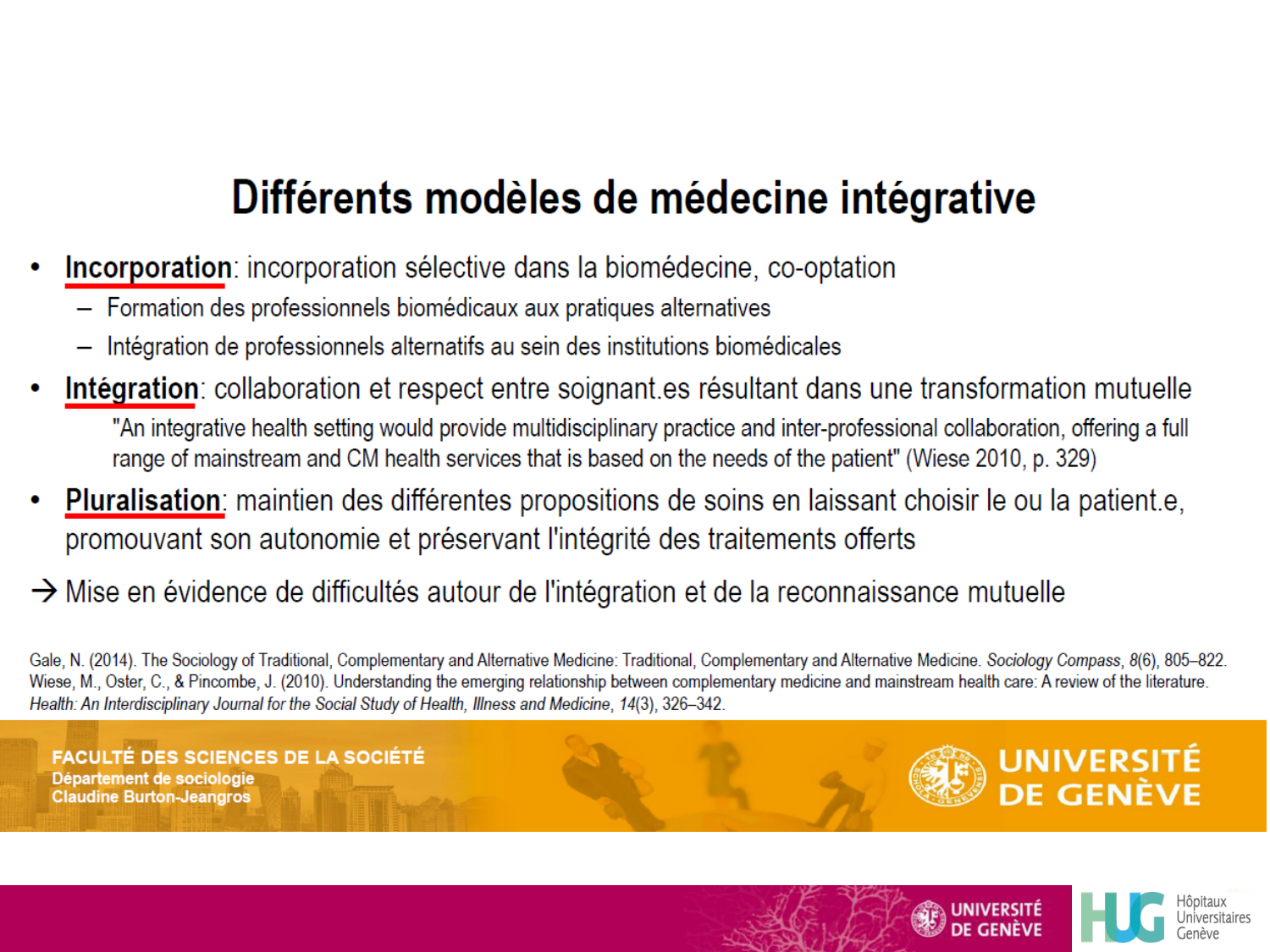 Différents modèles de médecine intégrative

• Incorporation: incorporation sélective dans la biomédecine, co-optation
– Formation des professionnels biomédicaux aux pratiques alternatives
– Intégration de professionnels alternatifs au sein des institutions biomédicales

• Intégration: collaboration et respect entre soignant.es résultant dans une transformation mutuelle
"An integrative health setting would provide multidisciplinary practice and inter-professional collaboration, offering a full range of mainstream and CM health services that is based on the needs of the patient" (Wiese 2010, p. 329)

• Pluralisation: maintien des différentes propositions de soins en laissant choisir le ou la patient.e, promouvant son autonomie et préservant l'intégrité des traitements offerts

→ Mise en évidence de difficultés autour de l'intégration et de la reconnaissance mutuelle

Gale, N. (2014). The Sociology of Traditional, Complementary and Alternative Medicine: Traditional, Complementary and Alternative Medicine. Sociology Compass, 8(6), 805–822.
Wiese, M., Oster, C., & Pincombe, J. (2010). Understanding the emerging relationship between complementary medicine and mainstream health care: A review of the literature. Health: An Interdisciplinary Journal for the Social Study of Health, Illness and Medicine, 14(3), 326–342.

FACULTÉ DES SCIENCES DE LA SOCIÉTÉ
Département de sociologie
Claudine Burton-Jeangros

UNIVERSITÉ DE GENÈVE

UNIVERSITÉ DE GENÈVE

HUG Hôpitaux Universitaires Genève